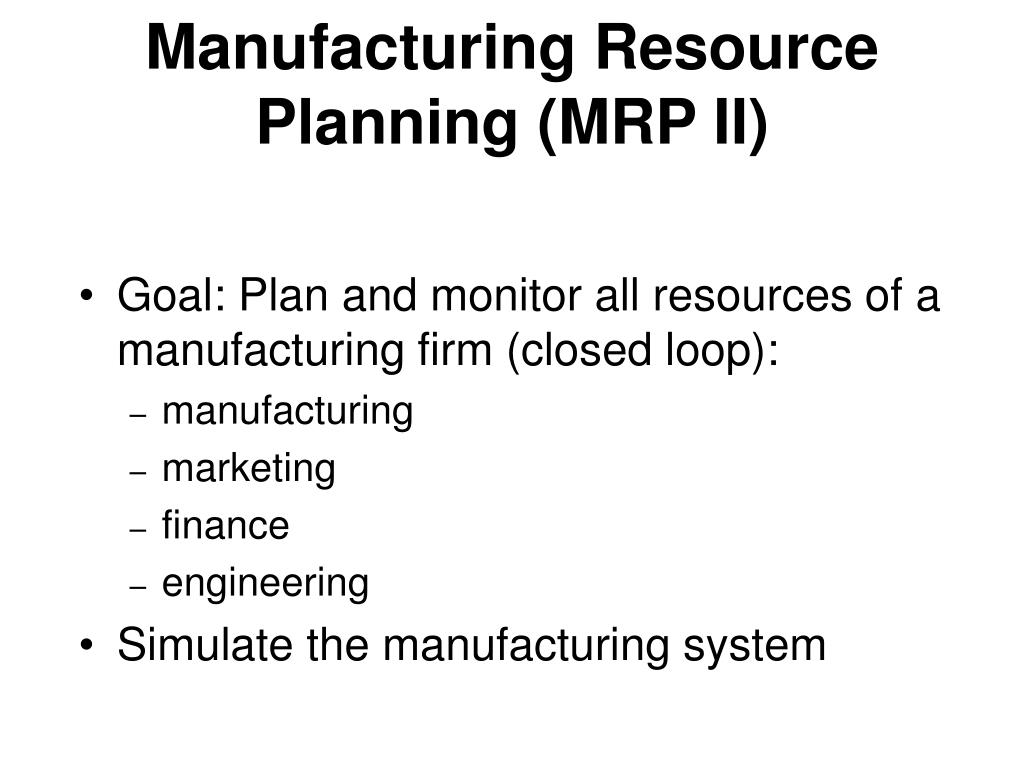 Manufacturing Resource Planning (MRP II)

• Goal: Plan and monitor all resources of a manufacturing firm (closed loop):
– manufacturing
– marketing
– finance
– engineering
• Simulate the manufacturing system